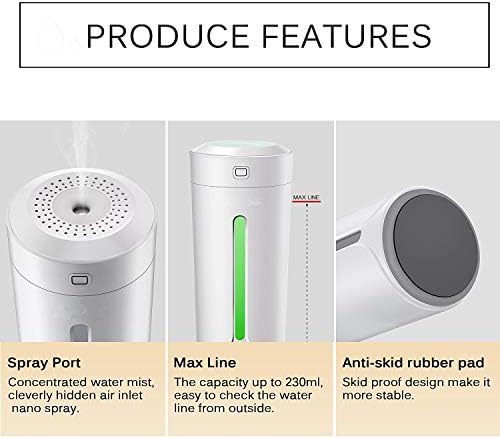 PRODUCE FEATURES

MAX LINE

Spray Port
Concentrated water mist, cleverly hidden air inlet nano spray.

Max Line
The capacity up to 230ml, easy to check the water line from outside.

Anti-skid rubber pad
Skid proof design make it more stable.